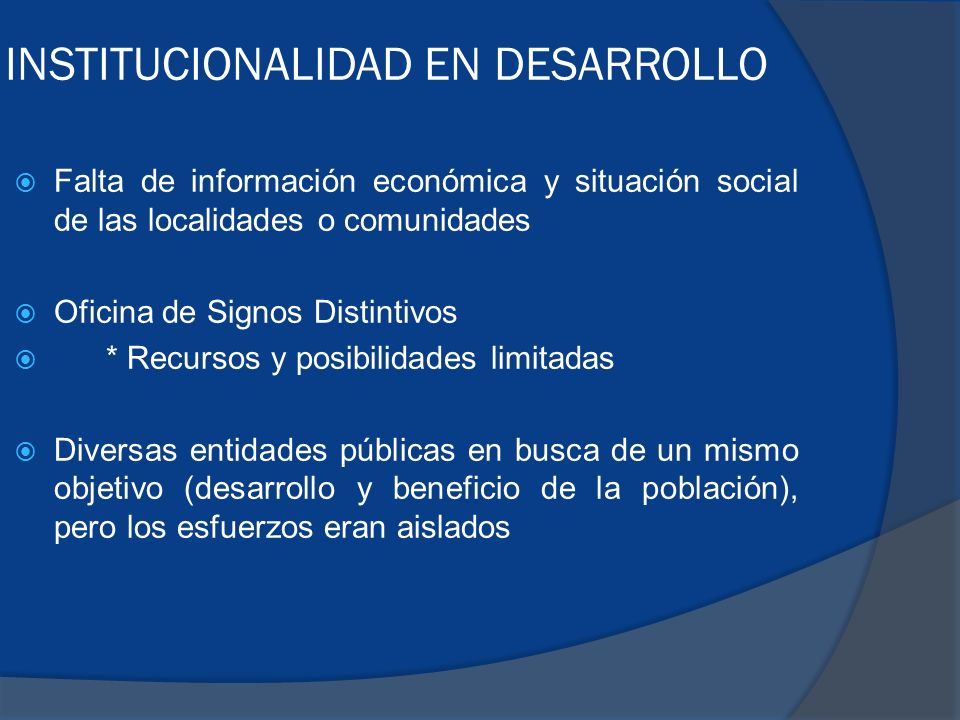 INSTITUCIONALIDAD EN DESARROLLO

Falta de información económica y situación social de las localidades o comunidades

Oficina de Signos Distintivos

* Recursos y posibilidades limitadas

Diversas entidades públicas en busca de un mismo objetivo (desarrollo y beneficio de la población), pero los esfuerzos eran aislados